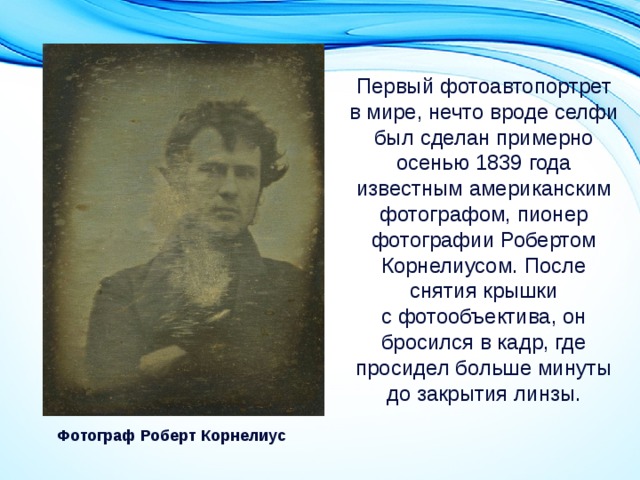 Первый фотоавтопортрет в мире, нечто вроде селфи был сделан примерно осенью 1839 года известным американским фотографом, пионер фотографии Робертом Корнелиусом. После снятия крышки с фотообъектива, он бросился в кадр, где просидел больше минуты до закрытия линзы.

Фотограф Роберт Корнелиус